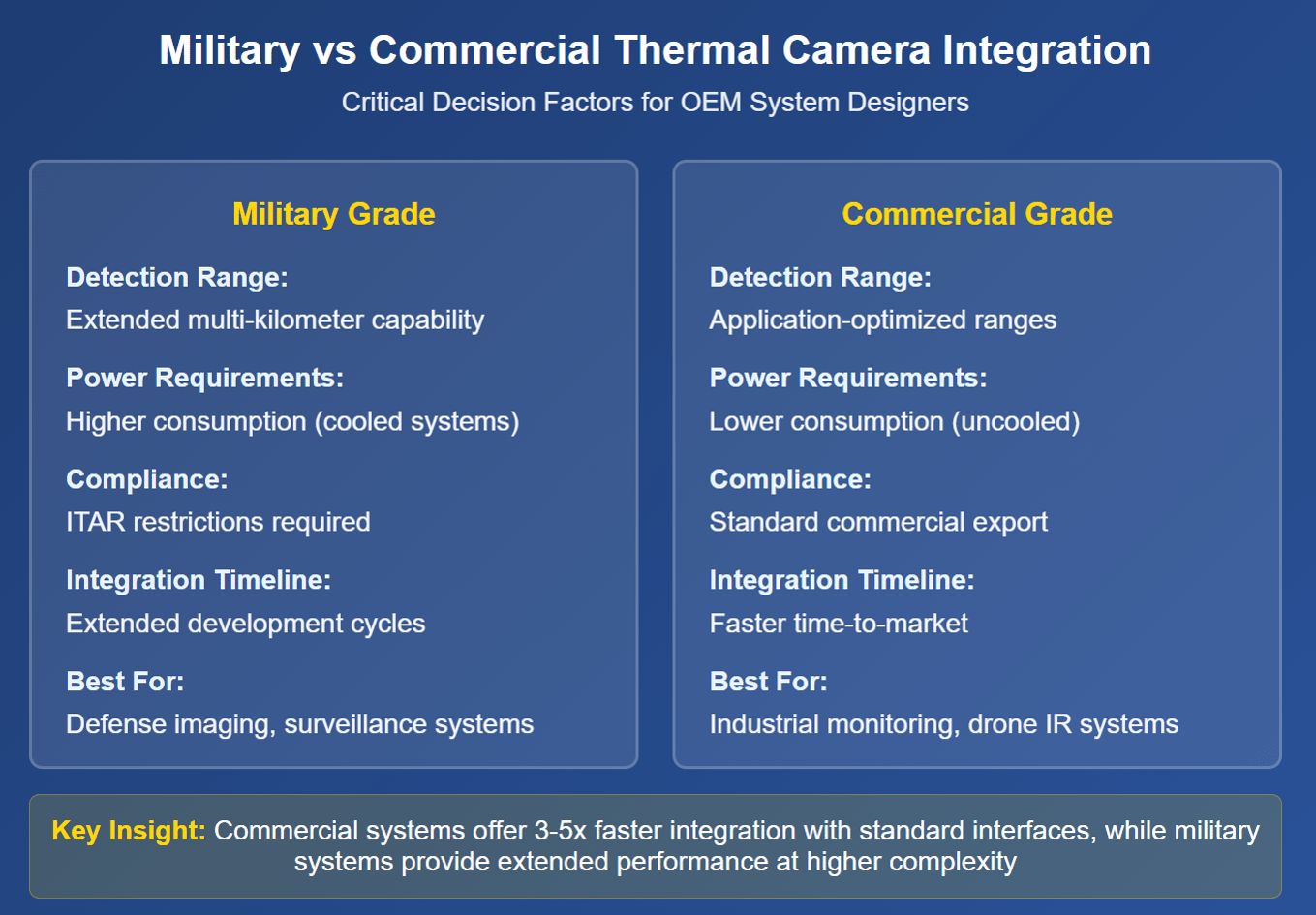 Military vs Commercial Thermal Camera Integration

Critical Decision Factors for OEM System Designers

Military Grade

Detection Range:
Extended multi-kilometer capability

Power Requirements:
Higher consumption (cooled systems)

Compliance:
ITAR restrictions required

Integration Timeline:
Extended development cycles

Best For:
Defense imaging, surveillance systems

Commercial Grade

Detection Range:
Application-optimized ranges

Power Requirements:
Lower consumption (uncooled)

Compliance:
Standard commercial export

Integration Timeline:
Faster time-to-market

Best For:
Industrial monitoring, drone IR systems

Key Insight: Commercial systems offer 3-5x faster integration with standard interfaces, while military systems provide extended performance at higher complexity